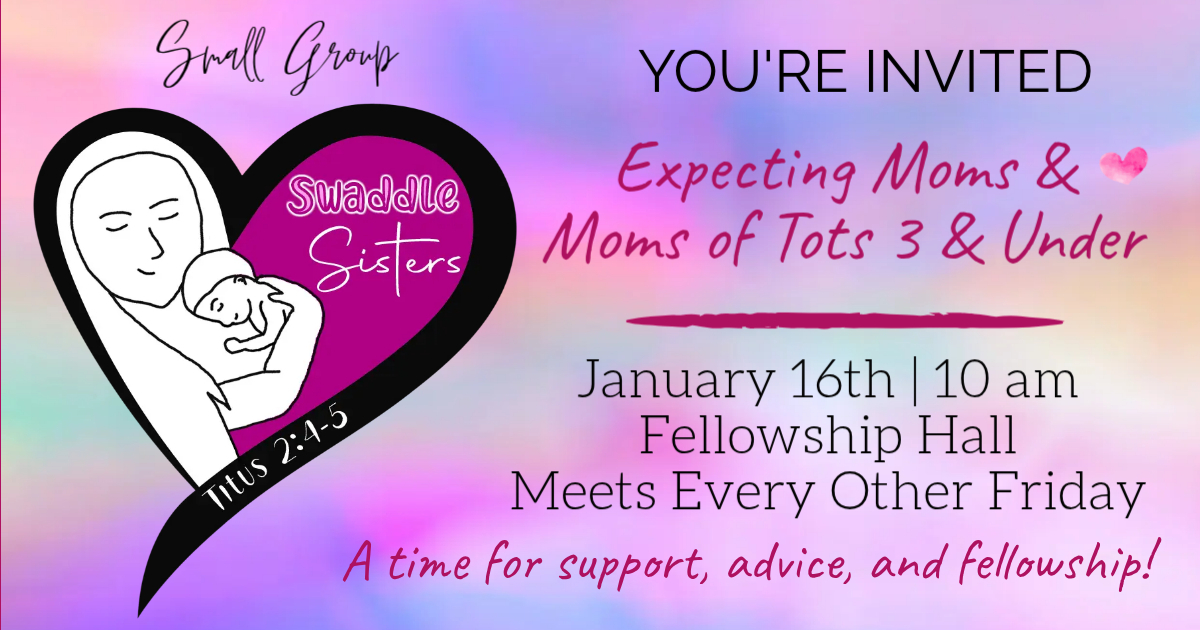 Small Group

Swaddle Sisters

Titus 2:4-5

YOU'RE INVITED

Expecting Moms & Moms of Tots 3 & Under

January 16th | 10 am
Fellowship Hall
Meets Every Other Friday

A time for support, advice, and fellowship!